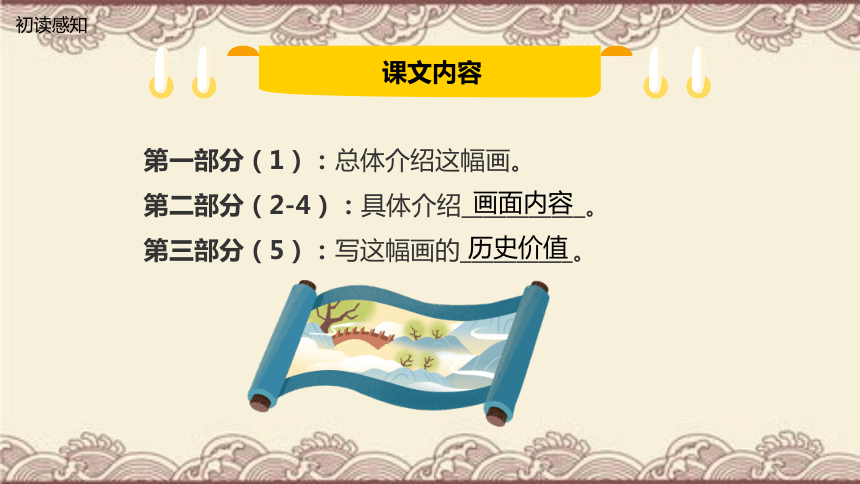 初读感知

课文内容

第一部分（1）：总体介绍这幅画。

第二部分（2-4）：具体介绍 画面内容 。

第三部分（5）：写这幅画的 历史价值 。